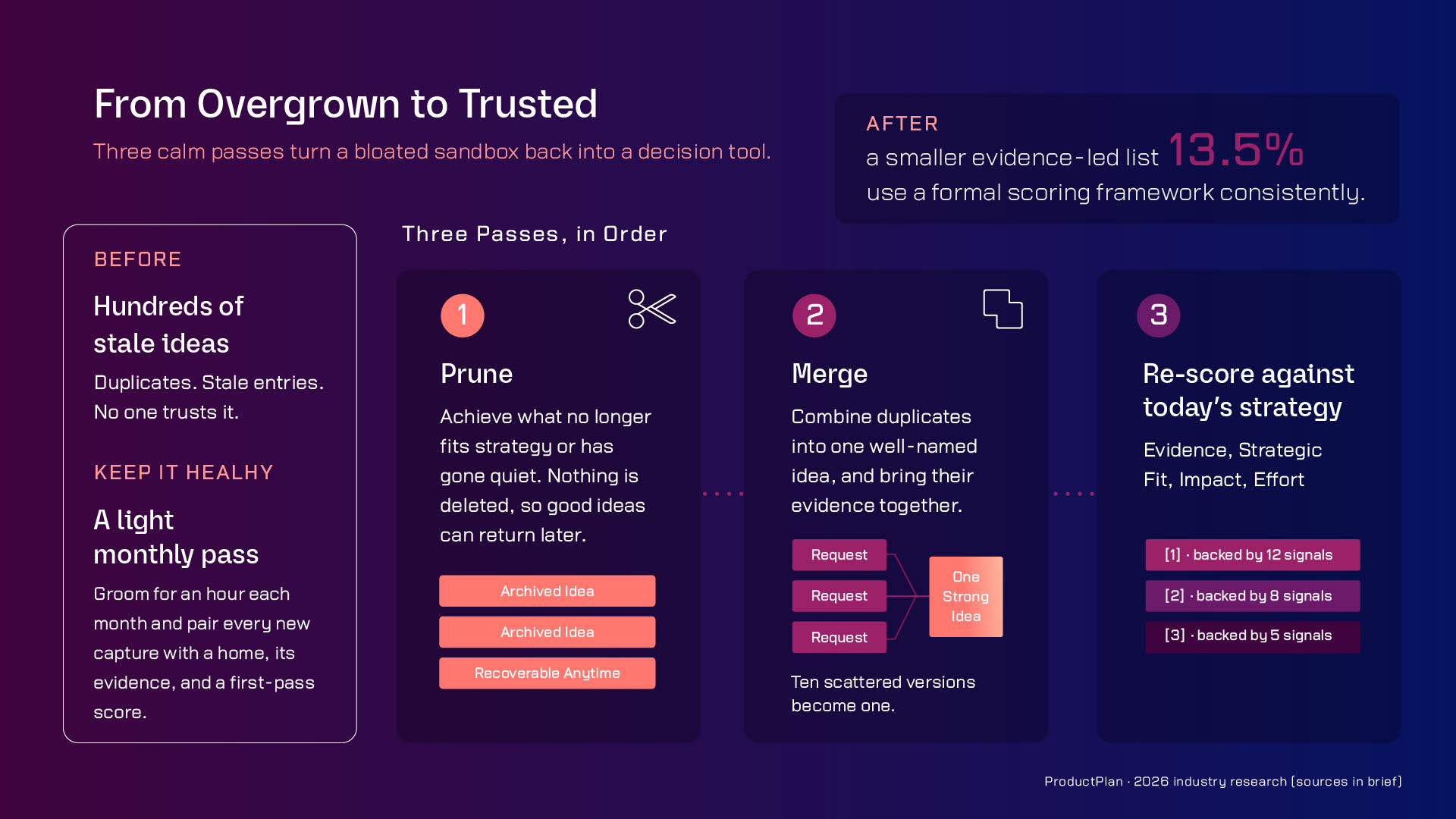 From Overgrown to Trusted

Three calm passes turn a bloated sandbox back into a decision tool.

AFTER

a smaller evidence-led list 13.5%
use a formal scoring framework consistently.

BEFORE

Hundreds of stale ideas

Duplicates. Stale entries. No one trusts it.

KEEP IT HEALHY

A light monthly pass

Groom for an hour each month and pair every new capture with a home, its evidence, and a first-pass score.

Three Passes, in Order

1

Prune

Achieve what no longer fits strategy or has gone quiet. Nothing is deleted, so good ideas can return later.

Archived Idea

Archived Idea

Recoverable Anytime

2

Merge

Combine duplicates into one well-named idea, and bring their evidence together.

Request

Request

Request

One Strong Idea

Ten scattered versions become one.

3

Re-score against today's strategy

Evidence, Strategic Fit, Impact, Effort

[1] · backed by 12 signals

[2] · backed by 8 signals

[3] · backed by 5 signals

ProductPlan · 2026 industry research (sources in brief)